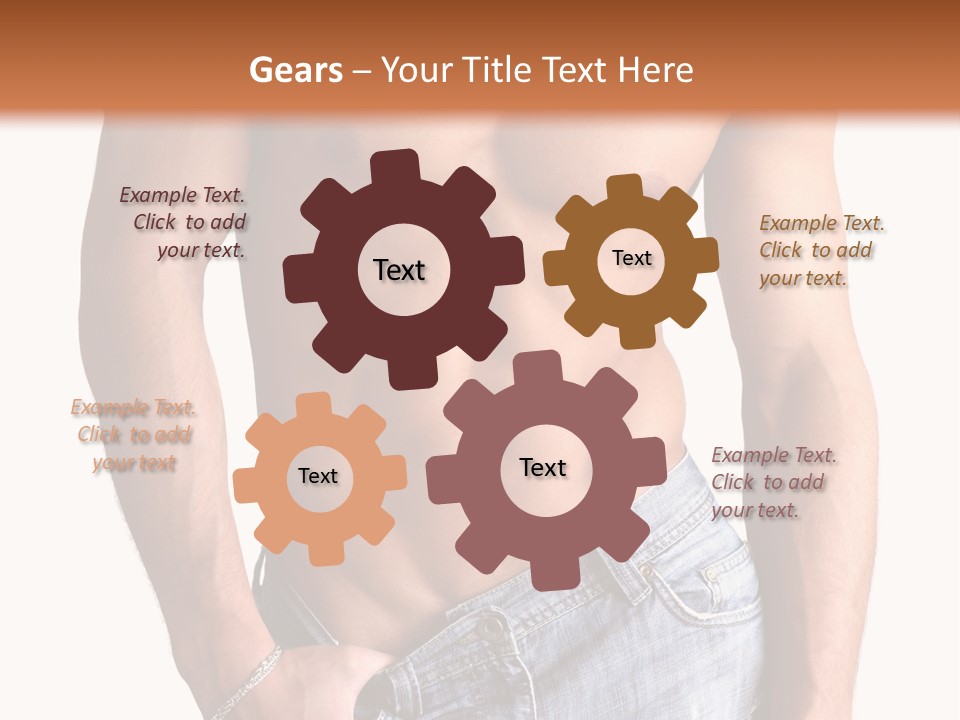 Gears – Your Title Text Here

Example Text. Click to add your text.

Text

Text

Example Text. Click to add your text.

Example Text. Click to add your text

Text

Text

Example Text. Click to add your text.